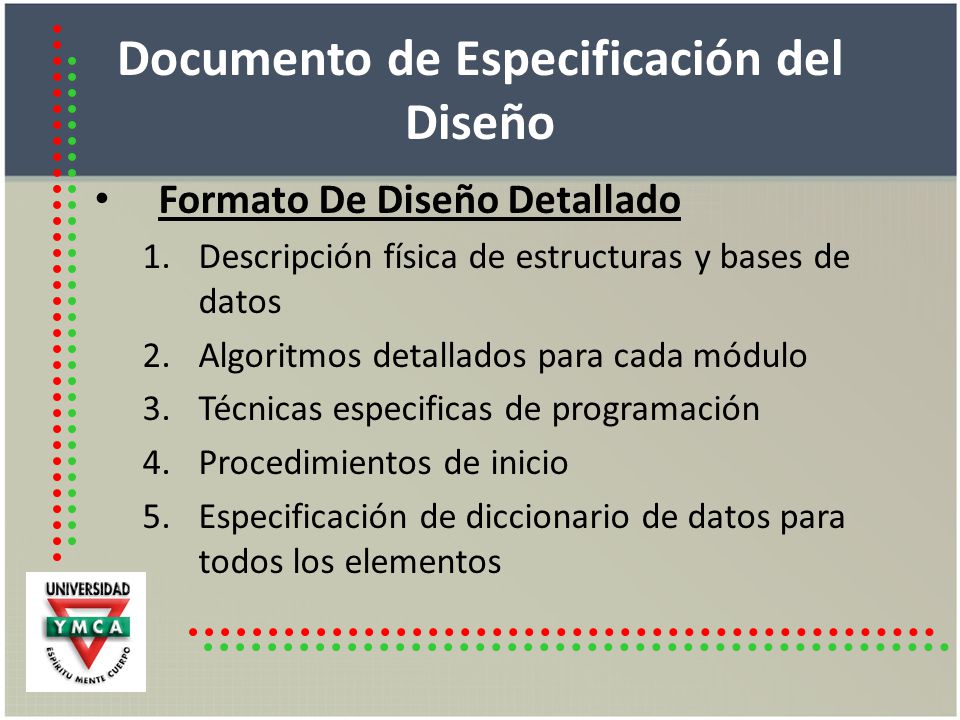 Documento de Especificación del Diseño

• Formato De Diseño Detallado

1. Descripción física de estructuras y bases de datos
2. Algoritmos detallados para cada módulo
3. Técnicas especificas de programación
4. Procedimientos de inicio
5. Especificación de diccionario de datos para todos los elementos

UNIVERSIDAD
YMCA
ESPIRITU MENTE CUERPO